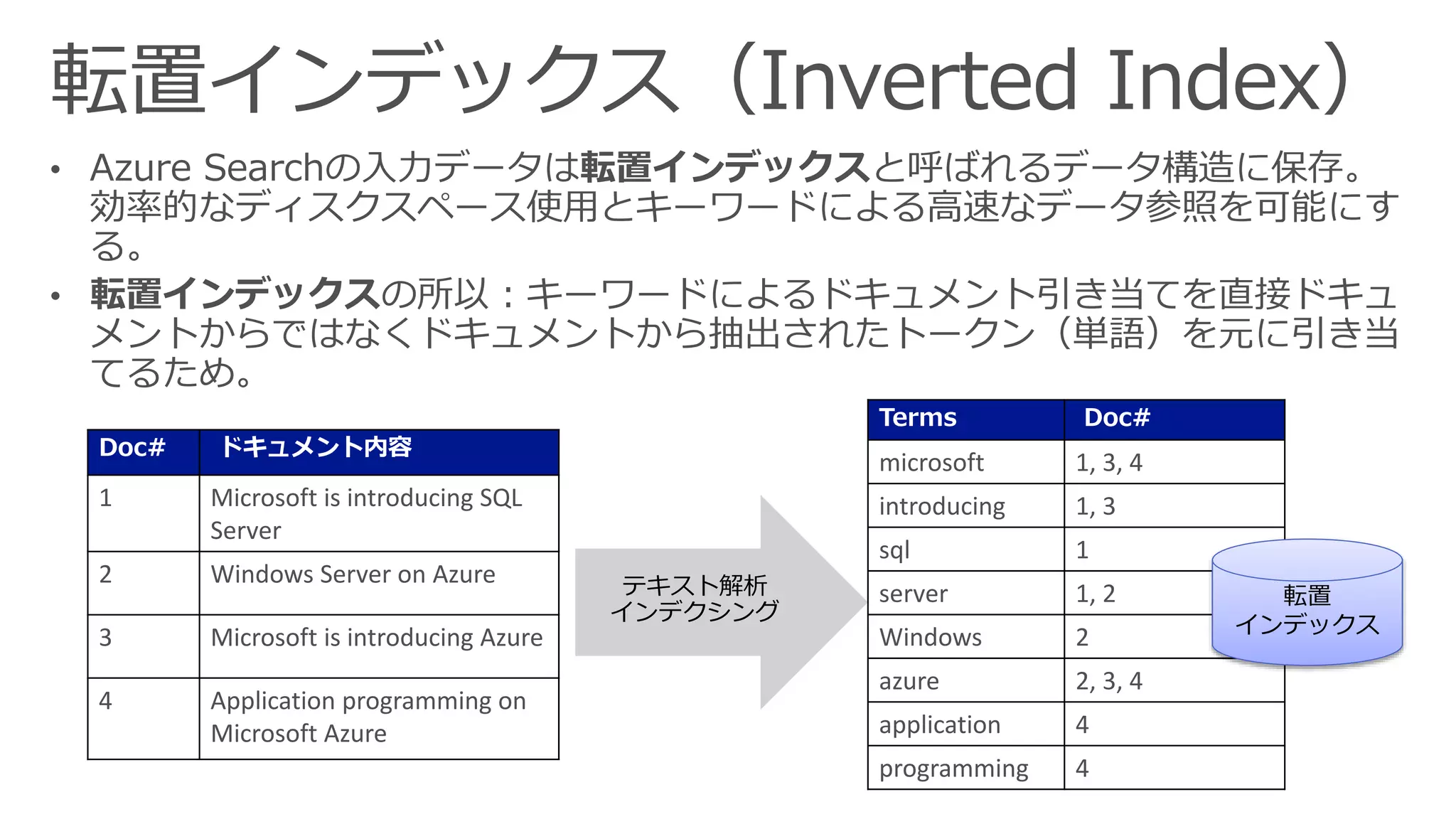 転置インデックス（Inverted Index）

• Azure Searchの入力データは転置インデックスと呼ばれるデータ構造に保存。効率的なディスクスペース使用とキーワードによる高速なデータ参照を可能にする。

• 転置インデックスの所以：キーワードによるドキュメント引き当てを直接ドキュメントからではなくドキュメントから抽出されたトークン（単語）を元に引き当てるため。

| Doc# | ドキュメント内容 |
|---|---|
| 1 | Microsoft is introducing SQL Server |
| 2 | Windows Server on Azure |
| 3 | Microsoft is introducing Azure |
| 4 | Application programming on Microsoft Azure |

テキスト解析
インデクシング

| Terms | Doc# |
|---|---|
| microsoft | 1, 3, 4 |
| introducing | 1, 3 |
| sql | 1 |
| server | 1, 2 |
| Windows | 2 |
| azure | 2, 3, 4 |
| application | 4 |
| programming | 4 |

転置
インデックス